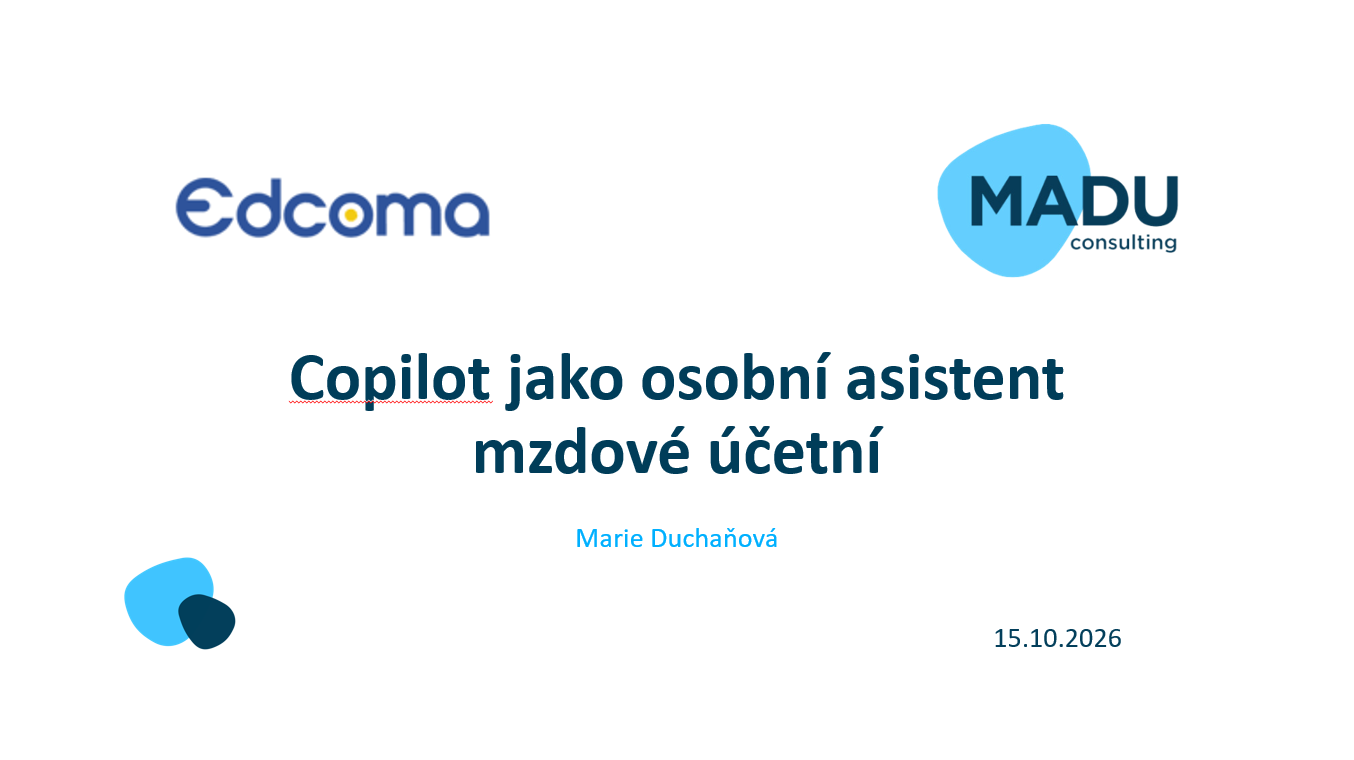 Edcoma

MADU
consulting

Copilot jako osobní asistent mzdové účetní

Marie Duchaňová

15.10.2026